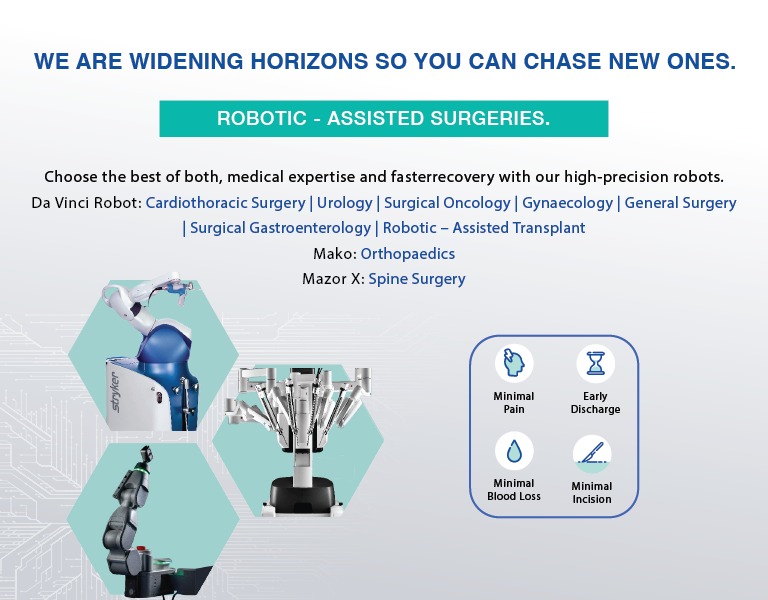 WE ARE WIDENING HORIZONS SO YOU CAN CHASE NEW ONES.

ROBOTIC - ASSISTED SURGERIES.

Choose the best of both, medical expertise and fasterrecovery with our high-precision robots.
Da Vinci Robot: Cardiothoracic Surgery | Urology | Surgical Oncology | Gynaecology | General Surgery | Surgical Gastroenterology | Robotic – Assisted Transplant
Mako: Orthopaedics
Mazor X: Spine Surgery

stryker

Minimal Pain

Early Discharge

Minimal Blood Loss

Minimal Incision